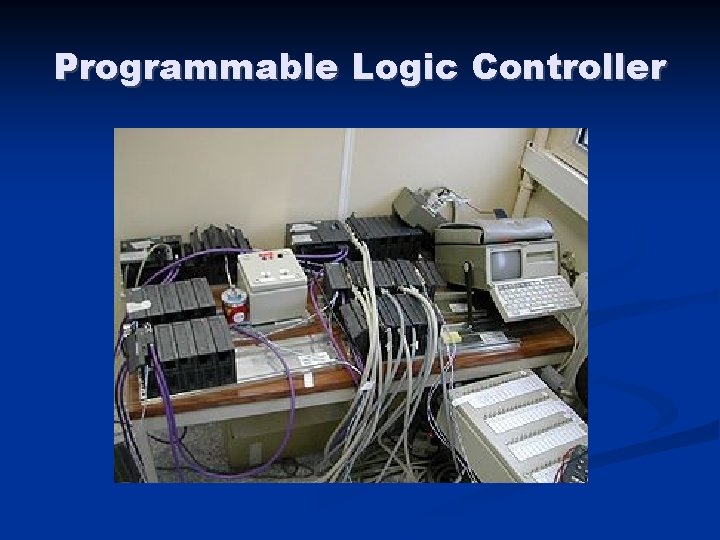 Programmable Logic Controller